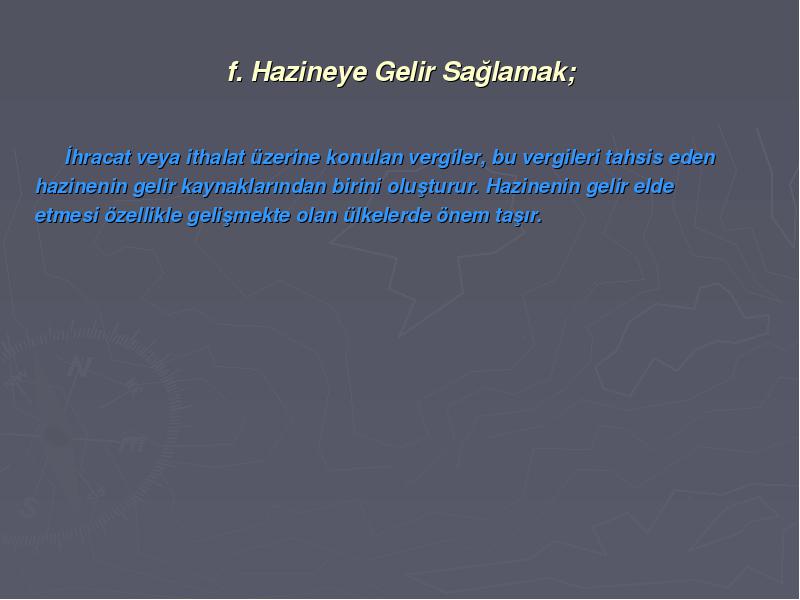 f. Hazineye Gelir Sağlamak;

İhracat veya ithalat üzerine konulan vergiler, bu vergileri tahsis eden hazinenin gelir kaynaklarından birini oluşturur. Hazinenin gelir elde etmesi özellikle gelişmekte olan ülkelerde önem taşır.